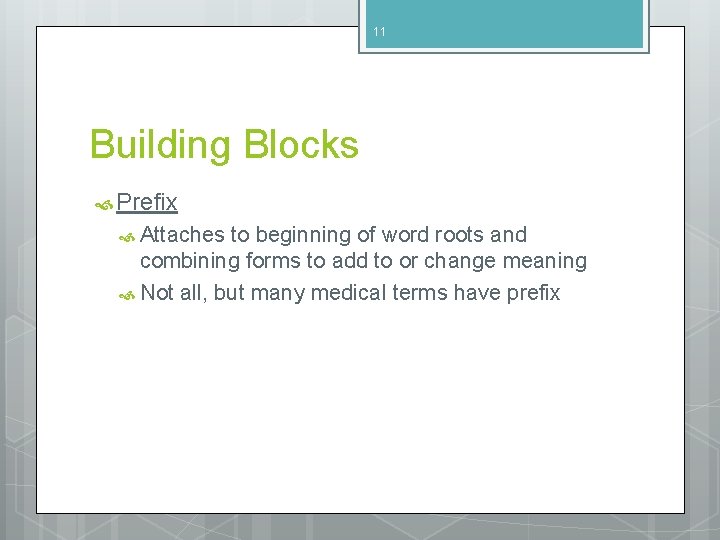 11

Building Blocks

Prefix

Attaches to beginning of word roots and combining forms to add to or change meaning

Not all, but many medical terms have prefix